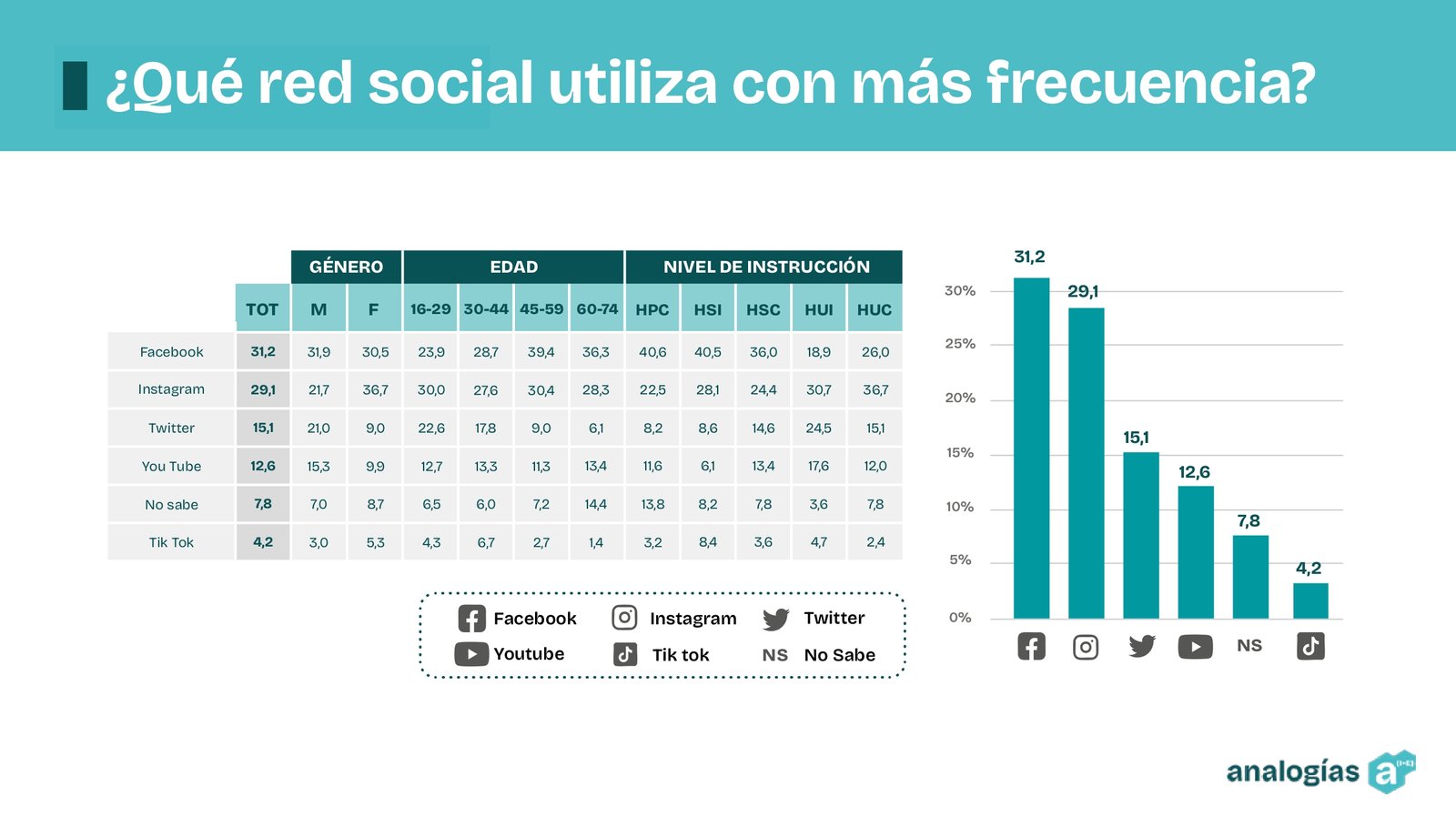 ¿Qué red social utiliza con más frecuencia?

| | | GÉNERO | | EDAD | | | | NIVEL DE INSTRUCCIÓN | | | | |
|---|---|---|---|---|---|---|---|---|---|---|---|---|
| | TOT | M | F | 16-29 | 30-44 | 45-59 | 60-74 | HPC | HSI | HSC | HUI | HUC |
| Facebook | 31,2 | 31,9 | 30,5 | 23,9 | 28,7 | 39,4 | 36,3 | 40,6 | 40,5 | 36,0 | 18,9 | 26,0 |
| Instagram | 29,1 | 21,7 | 36,7 | 30,0 | 27,6 | 30,4 | 28,3 | 22,5 | 28,1 | 24,4 | 30,7 | 36,7 |
| Twitter | 15,1 | 21,0 | 9,0 | 22,6 | 17,8 | 9,0 | 6,1 | 8,2 | 8,6 | 14,6 | 24,5 | 15,1 |
| You Tube | 12,6 | 15,3 | 9,9 | 12,7 | 13,3 | 11,3 | 13,4 | 11,6 | 6,1 | 13,4 | 17,6 | 12,0 |
| No sabe | 7,8 | 7,0 | 8,7 | 6,5 | 6,0 | 7,2 | 14,4 | 13,8 | 8,2 | 7,8 | 3,6 | 7,8 |
| Tik Tok | 4,2 | 3,0 | 5,3 | 4,3 | 6,7 | 2,7 | 1,4 | 3,2 | 8,4 | 3,6 | 4,7 | 2,4 |

Facebook Instagram Twitter
Youtube Tik tok NS No Sabe

30%
25%
20%
15%
10%
5%
0%
31,2
29,1
15,1
12,6
7,8
4,2
NS

analogías